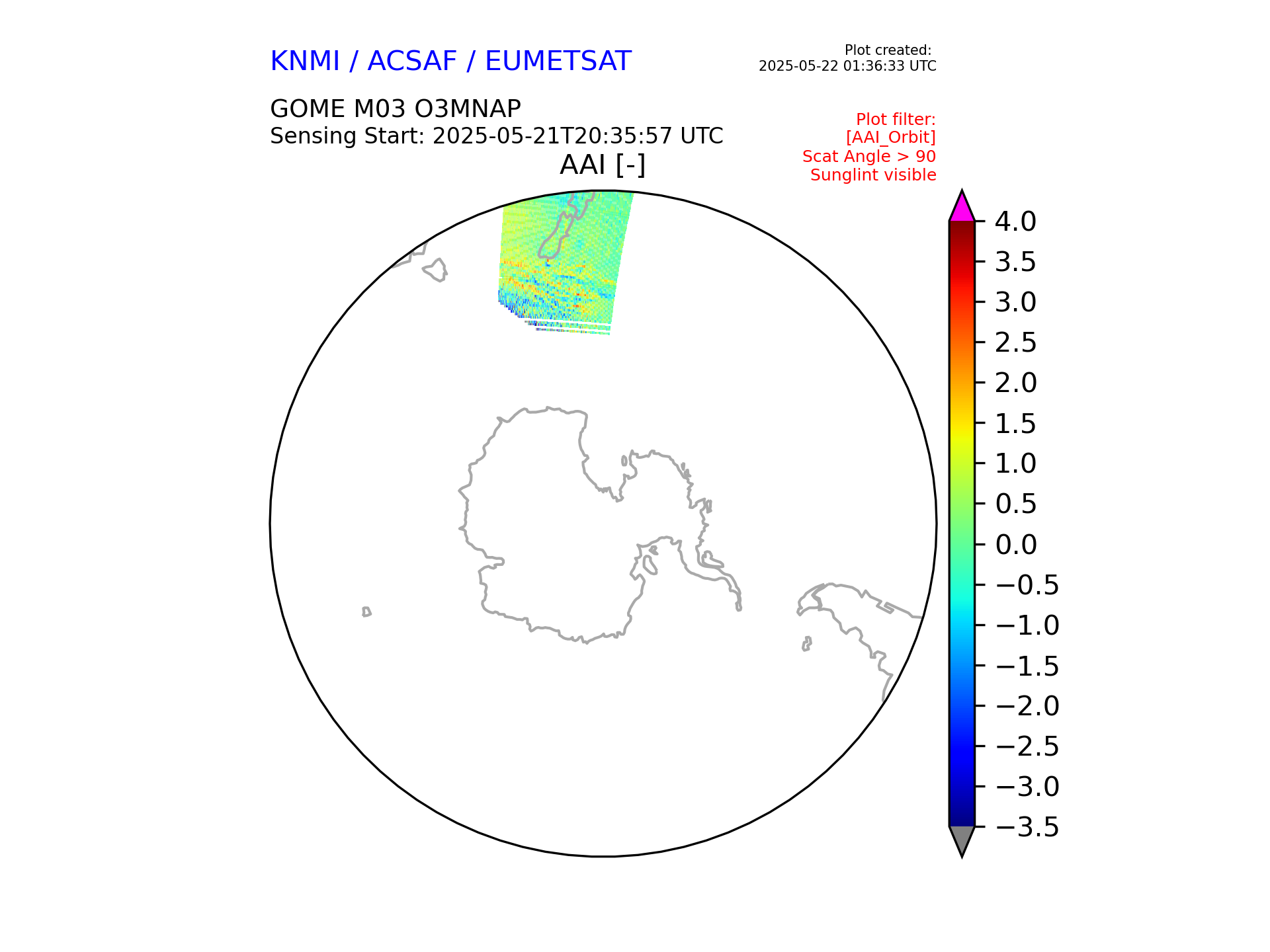 KNMI / ACSAF / EUMETSAT

Plot created:
2025-05-22 01:36:33 UTC

GOME M03 O3MNAP
Sensing Start: 2025-05-21T20:35:57 UTC

Plot filter:
[AAI_Orbit]
Scat Angle > 90
Sunglint visible

AAI [-]

4.0
3.5
3.0
2.5
2.0
1.5
1.0
0.5
0.0
−0.5
−1.0
−1.5
−2.0
−2.5
−3.0
−3.5